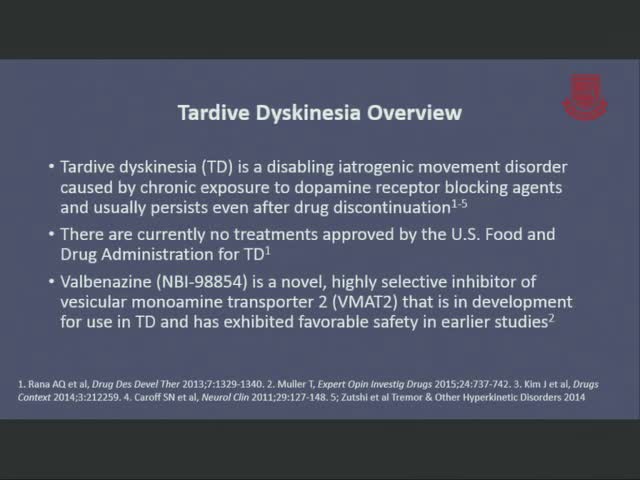 Tardive Dyskinesia Overview

• Tardive dyskinesia (TD) is a disabling iatrogenic movement disorder caused by chronic exposure to dopamine receptor blocking agents and usually persists even after drug discontinuation$^{1-5}$

• There are currently no treatments approved by the U.S. Food and Drug Administration for TD$^{1}$

• Valbenazine (NBI-98854) is a novel, highly selective inhibitor of vesicular monoamine transporter 2 (VMAT2) that is in development for use in TD and has exhibited favorable safety in earlier studies$^{2}$

1. Rana AQ et al, Drug Des Devel Ther 2013;7:1329-1340. 2. Muller T, Expert Opin Investig Drugs 2015;24:737-742. 3. Kim J et al, Drugs Context 2014;3:212259. 4. Caroff SN et al, Neurol Clin 2011;29:127-148. 5; Zutshi et al Tremor & Other Hyperkinetic Disorders 2014